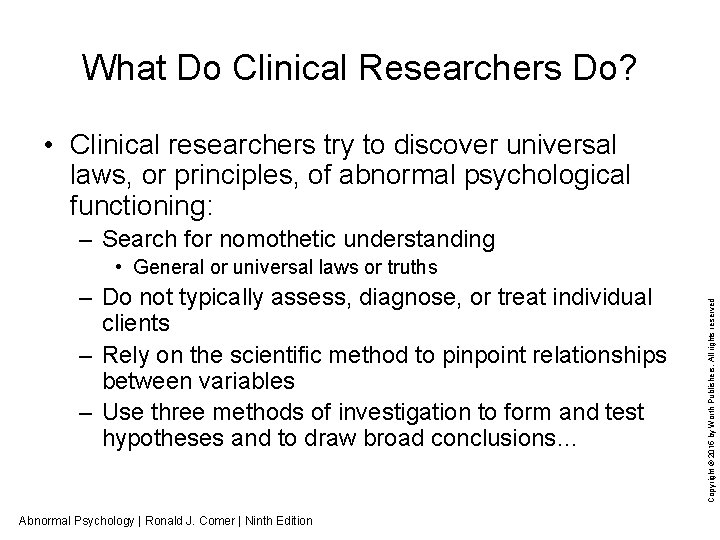 What Do Clinical Researchers Do?

• Clinical researchers try to discover universal laws, or principles, of abnormal psychological functioning:

– Search for nomothetic understanding

• General or universal laws or truths

– Do not typically assess, diagnose, or treat individual clients

– Rely on the scientific method to pinpoint relationships between variables

– Use three methods of investigation to form and test hypotheses and to draw broad conclusions...

Copyright © 2016 by Worth Publishers. All rights reserved

Abnormal Psychology | Ronald J. Comer | Ninth Edition